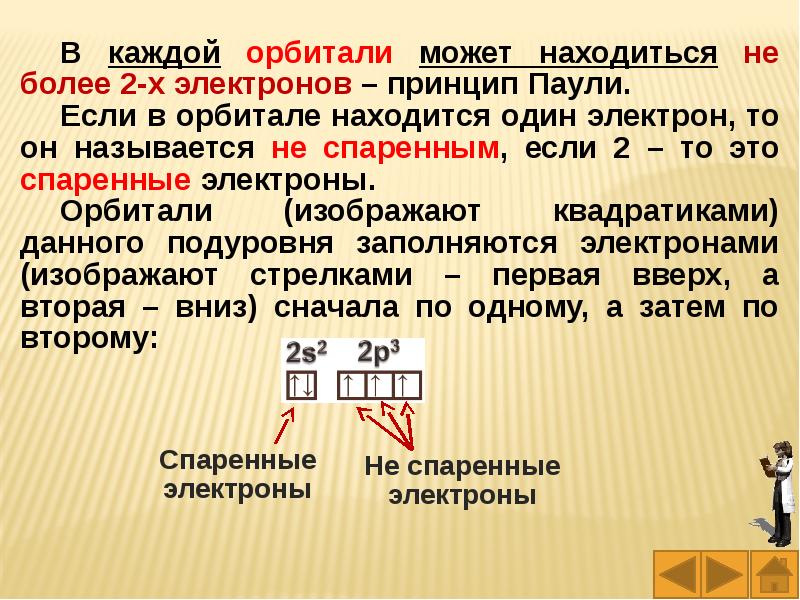 В каждой орбитали может находиться не более 2-х электронов – принцип Паули.

Если в орбитале находится один электрон, то он называется не спаренным, если 2 – то это спаренные электроны.

Орбитали (изображают квадратиками) данного подуровня заполняются электронами (изображают стрелками – первая вверх, а вторая – вниз) сначала по одному, а затем по второму:

$2s^2$ $2p^3$

↑↓ ↑ ↑ ↑

Спаренные электроны

Не спаренные электроны